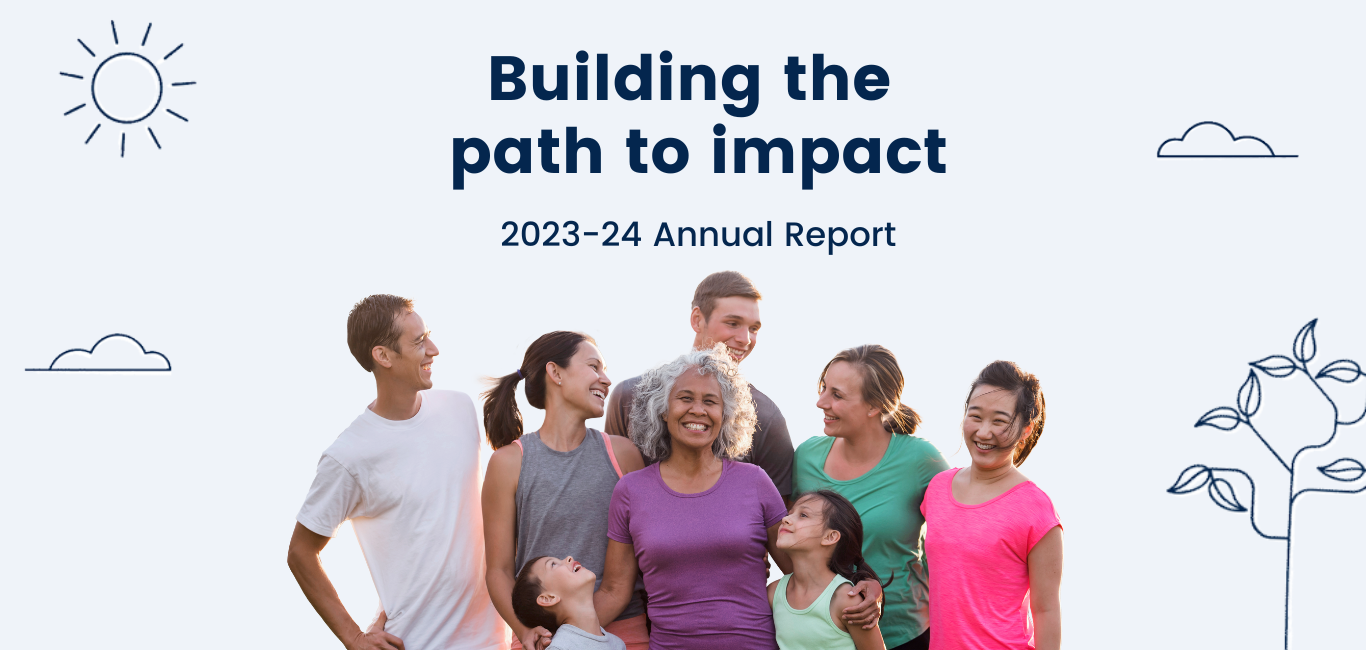 Building the path to impact

2023-24 Annual Report